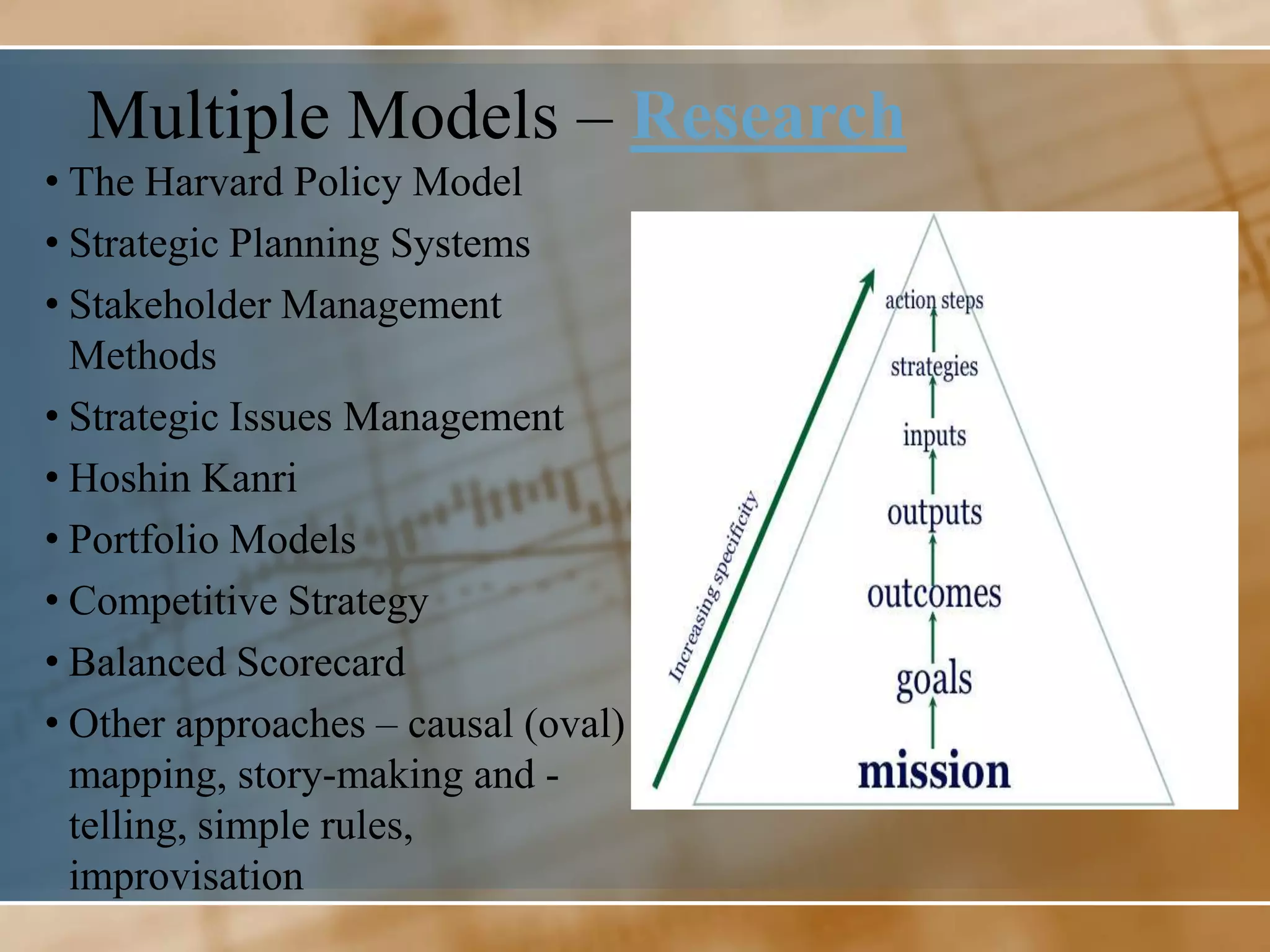 Multiple Models – Research

• The Harvard Policy Model
• Strategic Planning Systems
• Stakeholder Management Methods
• Strategic Issues Management
• Hoshin Kanri
• Portfolio Models
• Competitive Strategy
• Balanced Scorecard
• Other approaches – causal (oval) mapping, story-making and -telling, simple rules, improvisation

Increasing specificity

action steps
strategies
inputs
outputs
outcomes
goals
mission